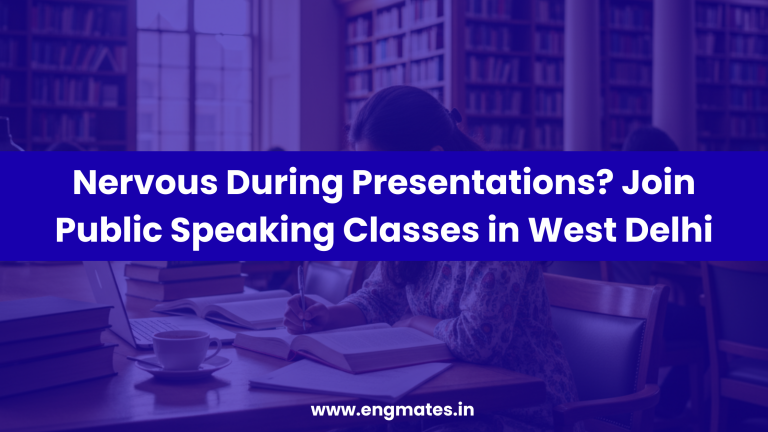 Nervous During Presentations? Join Public Speaking Classes in West Delhi

www.engmates.in